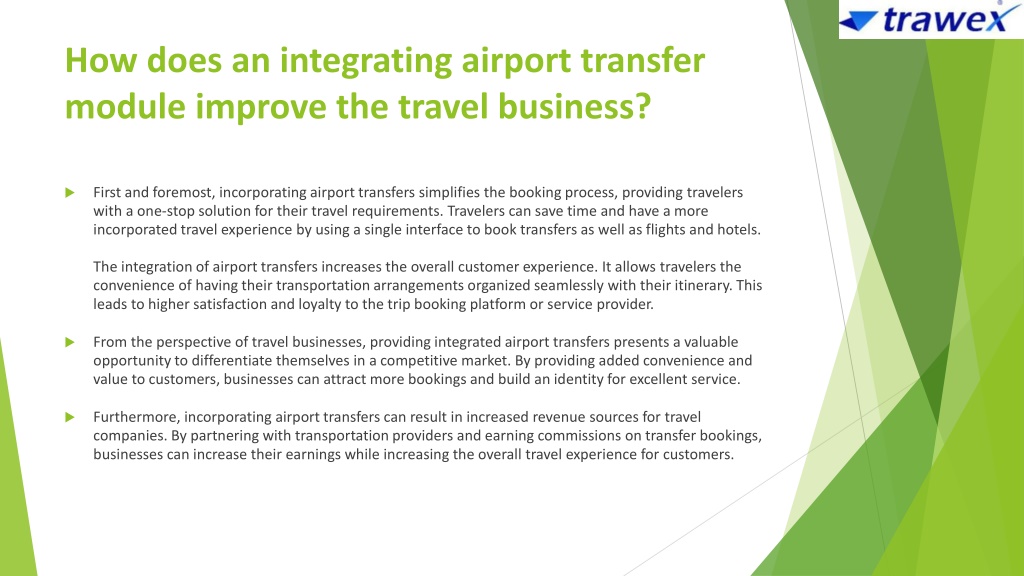 trawex

How does an integrating airport transfer module improve the travel business?

First and foremost, incorporating airport transfers simplifies the booking process, providing travelers with a one-stop solution for their travel requirements. Travelers can save time and have a more incorporated travel experience by using a single interface to book transfers as well as flights and hotels.

The integration of airport transfers increases the overall customer experience. It allows travelers the convenience of having their transportation arrangements organized seamlessly with their itinerary. This leads to higher satisfaction and loyalty to the trip booking platform or service provider.

From the perspective of travel businesses, providing integrated airport transfers presents a valuable opportunity to differentiate themselves in a competitive market. By providing added convenience and value to customers, businesses can attract more bookings and build an identity for excellent service.

Furthermore, incorporating airport transfers can result in increased revenue sources for travel companies. By partnering with transportation providers and earning commissions on transfer bookings, businesses can increase their earnings while increasing the overall travel experience for customers.